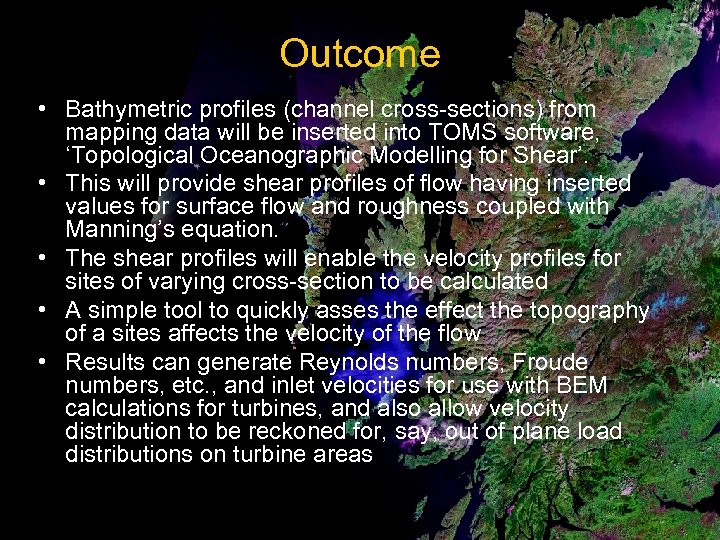 Outcome

• Bathymetric profiles (channel cross-sections) from mapping data will be inserted into TOMS software, 'Topological Oceanographic Modelling for Shear'.

• This will provide shear profiles of flow having inserted values for surface flow and roughness coupled with Manning's equation.

• The shear profiles will enable the velocity profiles for sites of varying cross-section to be calculated

• A simple tool to quickly asses the effect the topography of a sites affects the velocity of the flow

• Results can generate Reynolds numbers, Froude numbers, etc., and inlet velocities for use with BEM calculations for turbines, and also allow velocity distribution to be reckoned for, say, out of plane load distributions on turbine areas